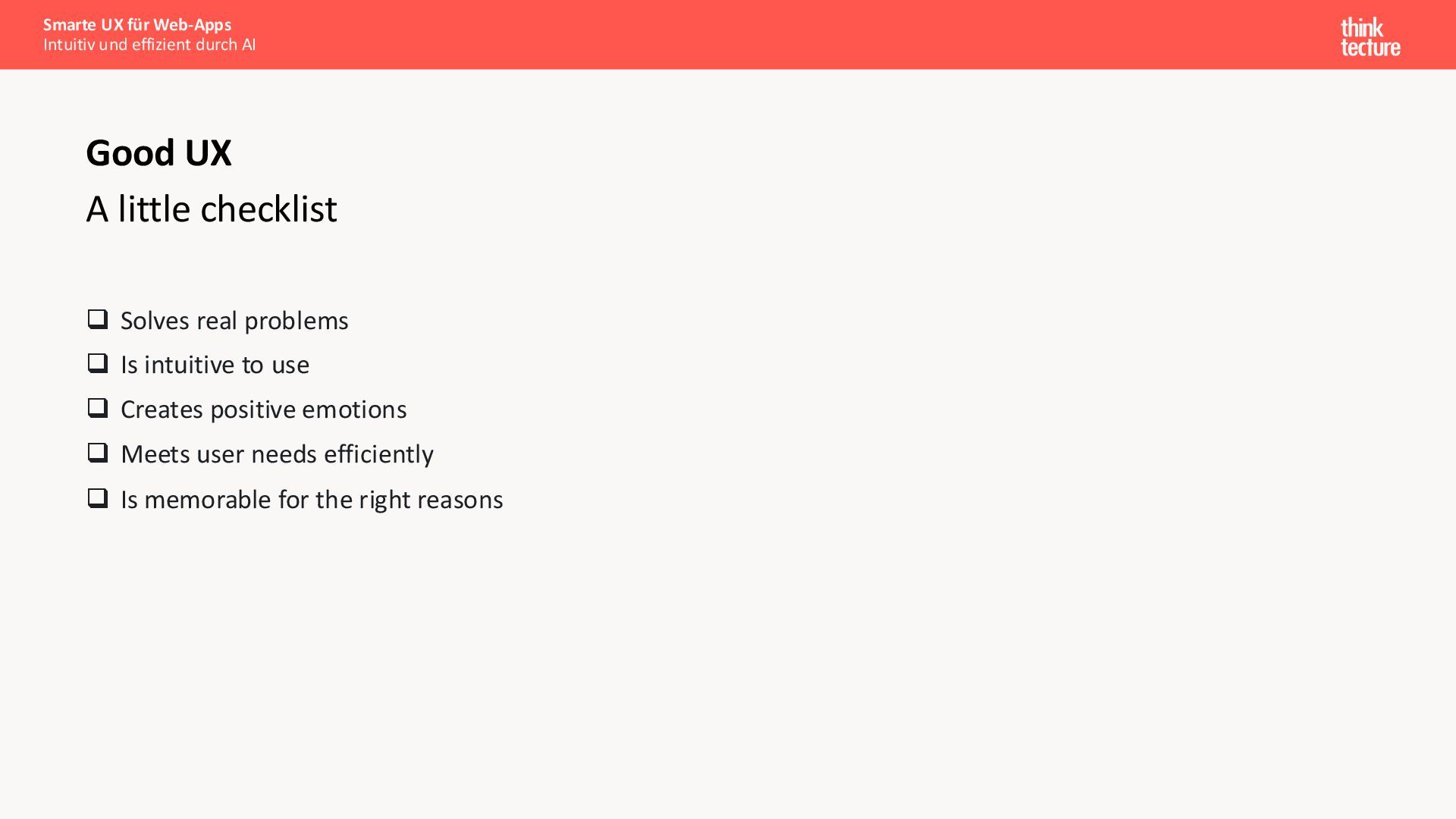 Smarte UX für Web-Apps
Intuitiv und effizient durch AI

think
tecture

Good UX
A little checklist

❑ Solves real problems
❑ Is intuitive to use
❑ Creates positive emotions
❑ Meets user needs efficiently
❑ Is memorable for the right reasons